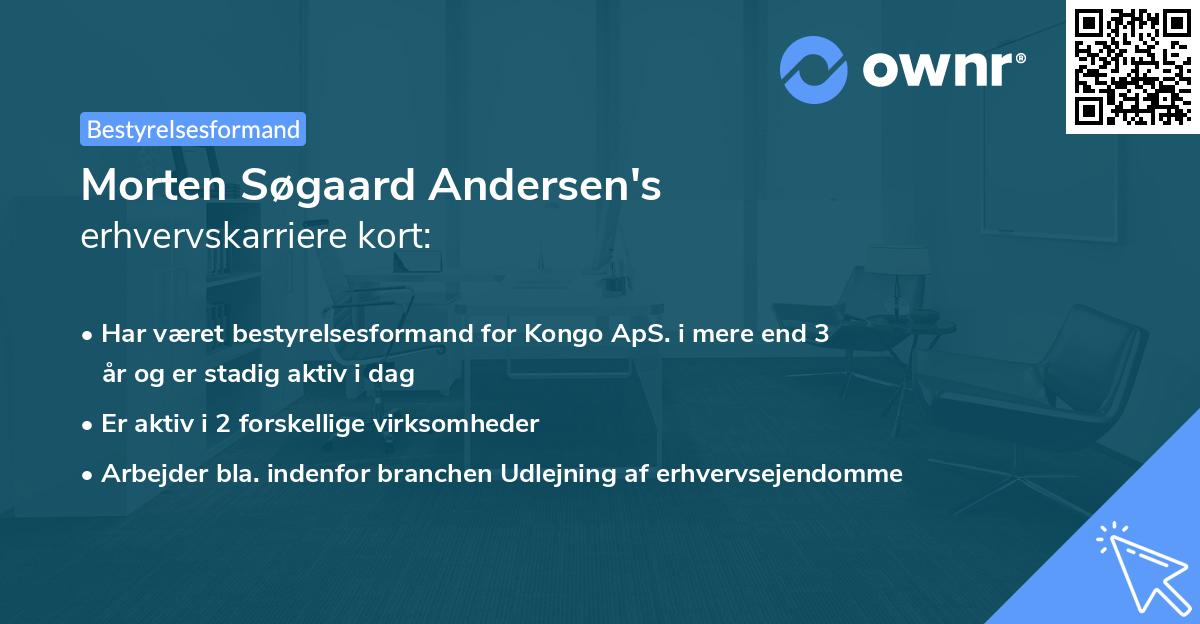 ownr®

Bestyrelsesformand

Morten Søgaard Andersen's
erhvervskarriere kort:

• Har været bestyrelsesformand for Kongo ApS. i mere end 3 år og er stadig aktiv i dag
• Er aktiv i 2 forskellige virksomheder
• Arbejder bla. indenfor branchen Udlejning af erhvervsejendomme